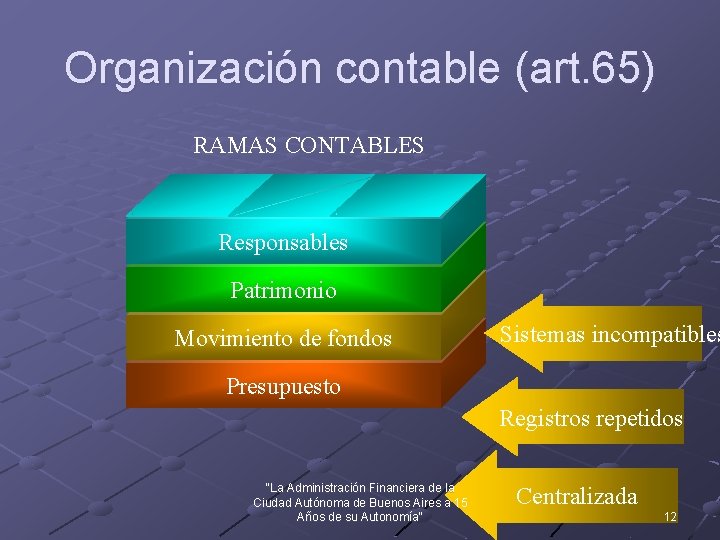 Organización contable (art.65)

RAMAS CONTABLES

Responsables

Patrimonio

Movimiento de fondos

Presupuesto

Sistemas incompatibles

Registros repetidos

Centralizada

"La Administración Financiera de la Ciudad Autónoma de Buenos Aires a 15 Años de su Autonomía"

12